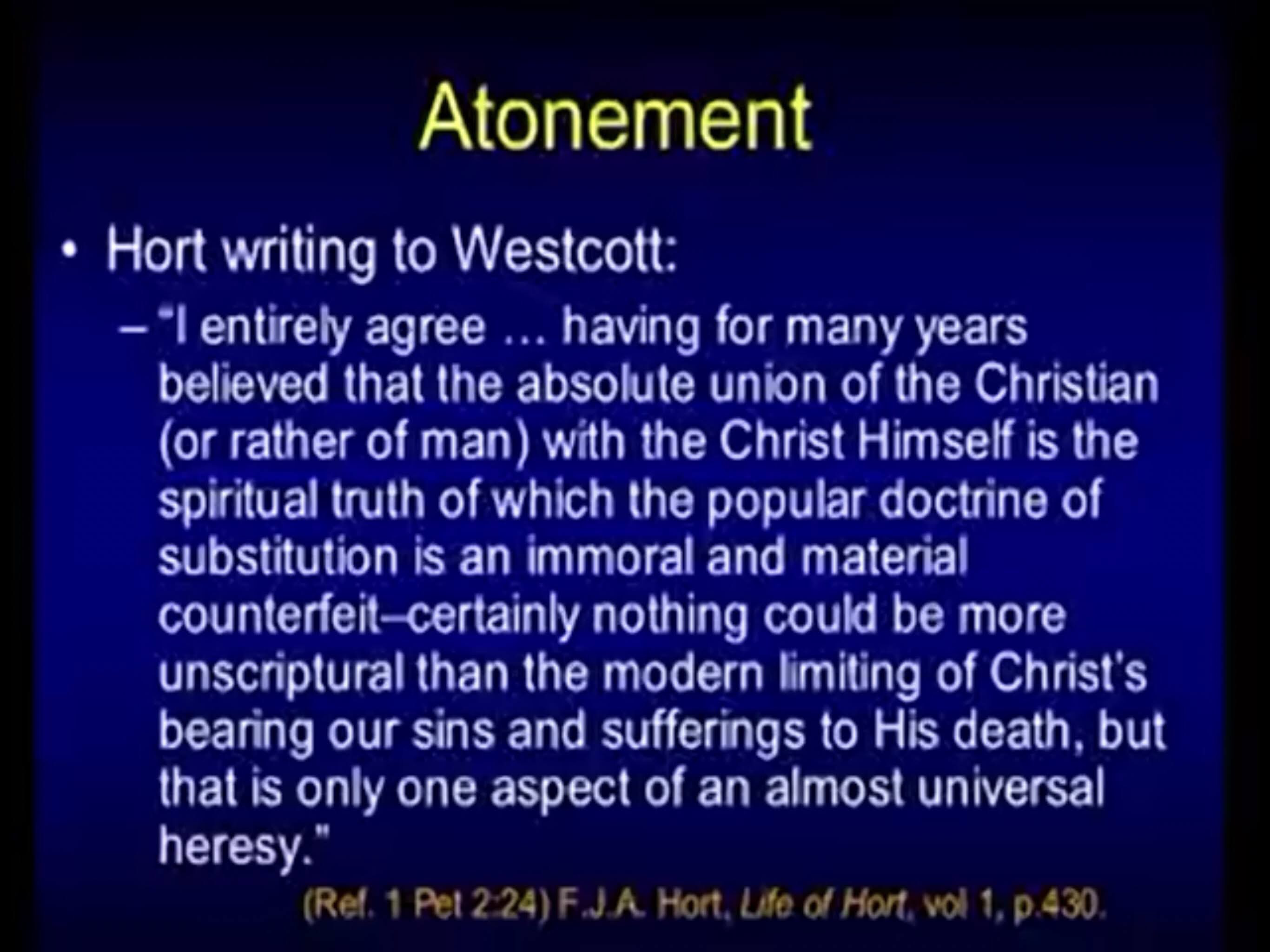 Atonement

• Hort writing to Westcott:

– "I entirely agree … having for many years believed that the absolute union of the Christian (or rather of man) with the Christ Himself is the spiritual truth of which the popular doctrine of substitution is an immoral and material counterfeit–certainly nothing could be more unscriptural than the modern limiting of Christ's bearing our sins and sufferings to His death, but that is only one aspect of an almost universal heresy."

(Ref. 1 Pet 2:24) F.J.A. Hort, Life of Hort, vol 1, p.430.